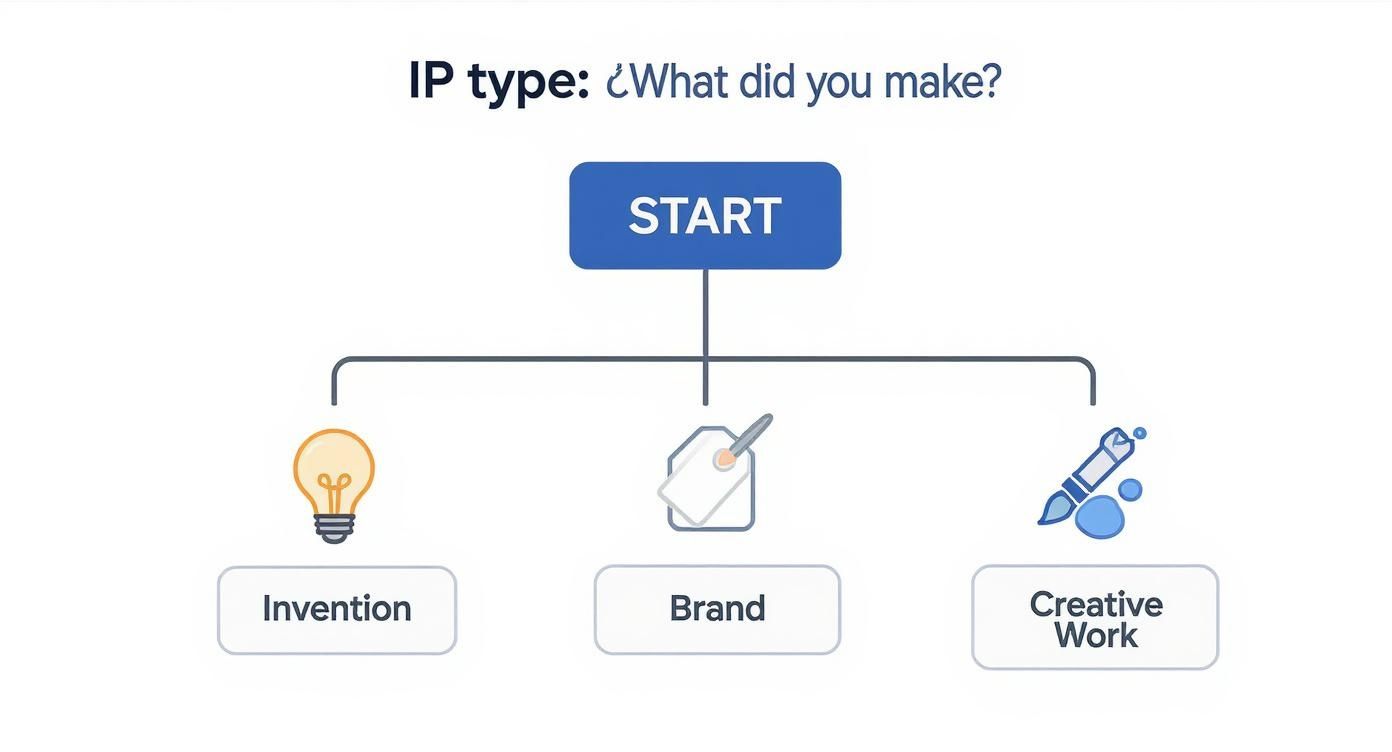 IP type: ¿What did you make?

START

Invention

Brand

Creative Work